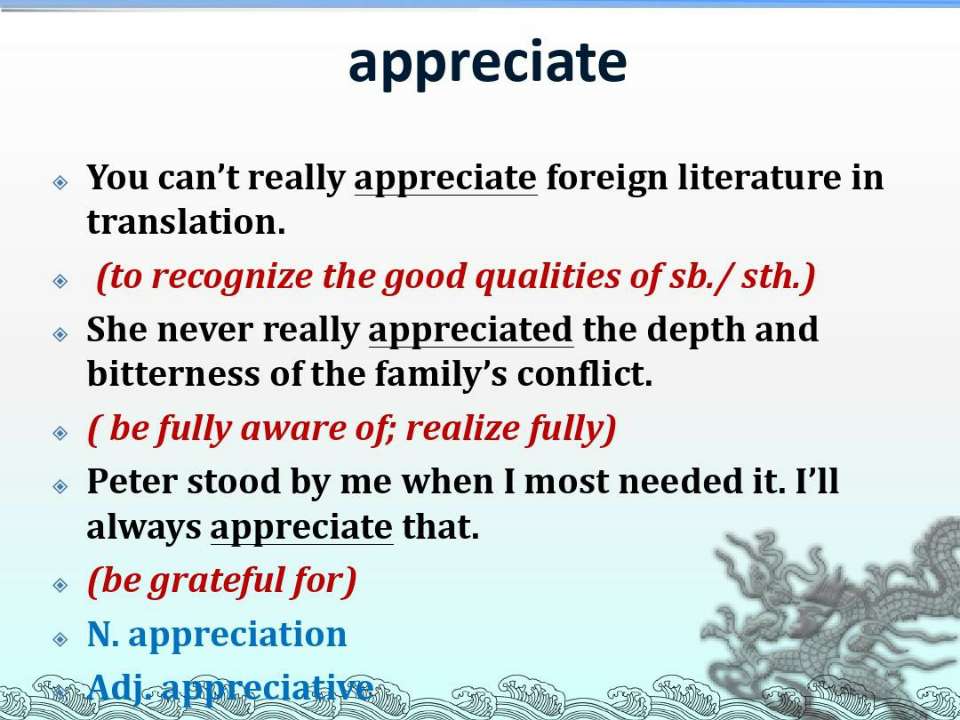 appreciate

You can't really appreciate foreign literature in translation.

(to recognize the good qualities of sb./ sth.)

She never really appreciated the depth and bitterness of the family's conflict.

( be fully aware of; realize fully)

Peter stood by me when I most needed it. I'll always appreciate that.

(be grateful for)

N. appreciation

Adj. appreciative